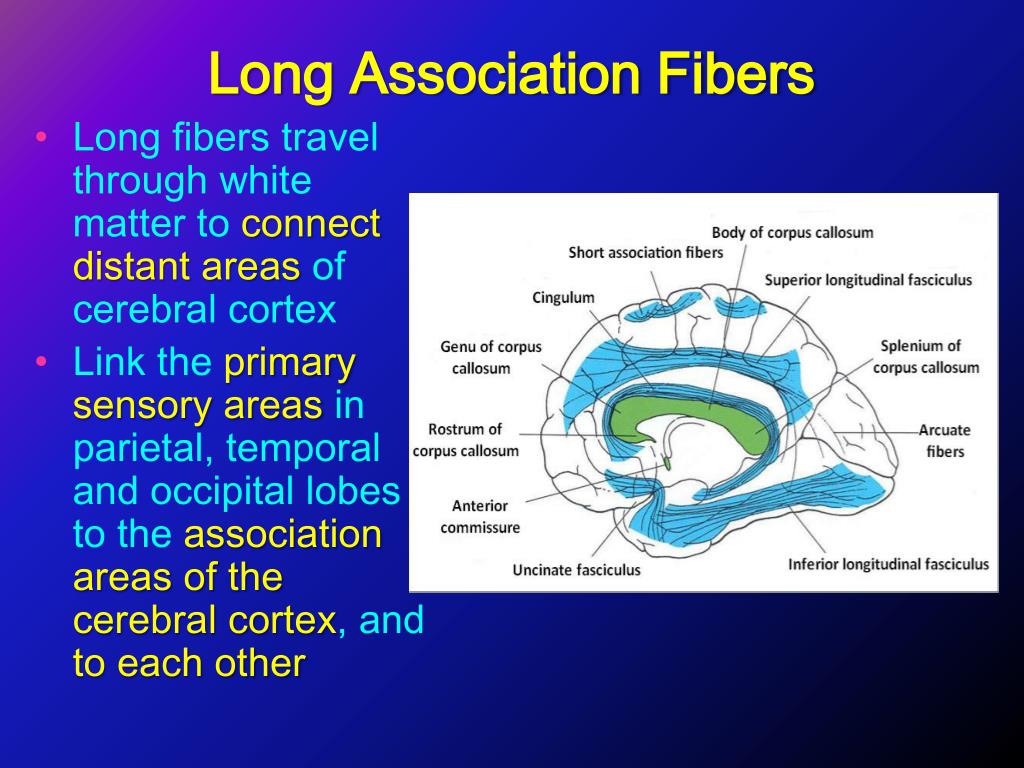 Long Association Fibers

• Long fibers travel through white matter to connect distant areas of cerebral cortex
• Link the primary sensory areas in parietal, temporal and occipital lobes to the association areas of the cerebral cortex, and to each other

Body of corpus callosum
Short association fibers
Superior longitudinal fasciculus
Cingulum
Genu of corpus callosum
Splenium of corpus callosum
Rostrum of corpus callosum
Arcuate fibers
Anterior commissure
Uncinate fasciculus
Inferior longitudinal fasciculus